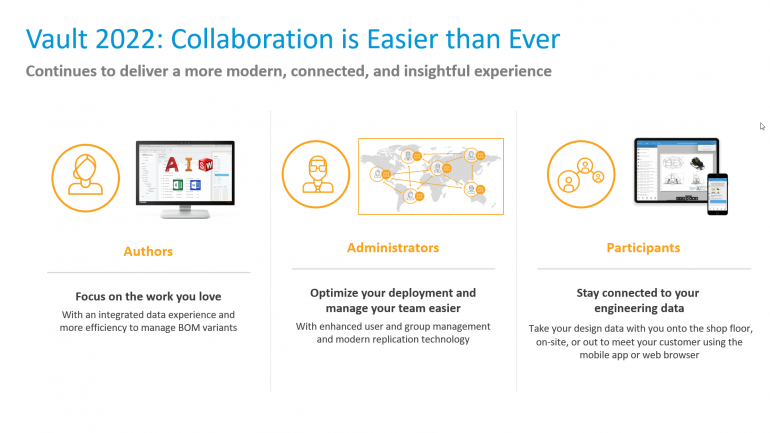 Vault 2022: Collaboration is Easier than Ever

Continues to deliver a more modern, connected, and insightful experience

Authors

Focus on the work you love

With an integrated data experience and more efficiency to manage BOM variants

Administrators

Optimize your deployment and manage your team easier

With enhanced user and group management and modern replication technology

Participants

Stay connected to your engineering data

Take your design data with you onto the shop floor, on-site, or out to meet your customer using the mobile app or web browser